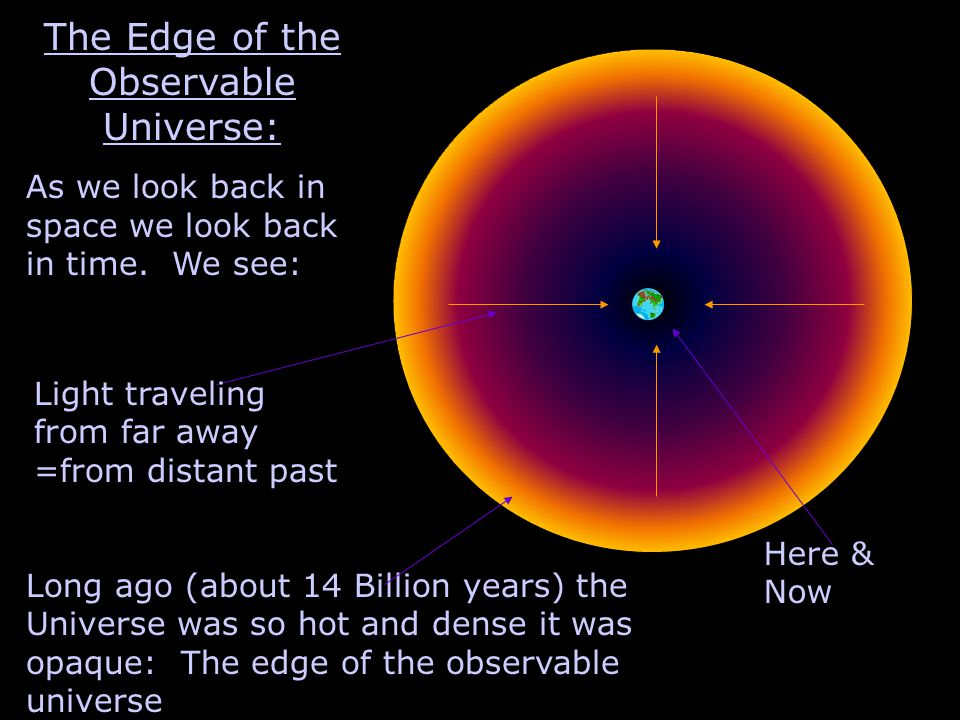 The Edge of the Observable Universe:

As we look back in space we look back in time. We see:

Light traveling from far away =from distant past

Here & Now

Long ago (about 14 Billion years) the Universe was so hot and dense it was opaque: The edge of the observable universe